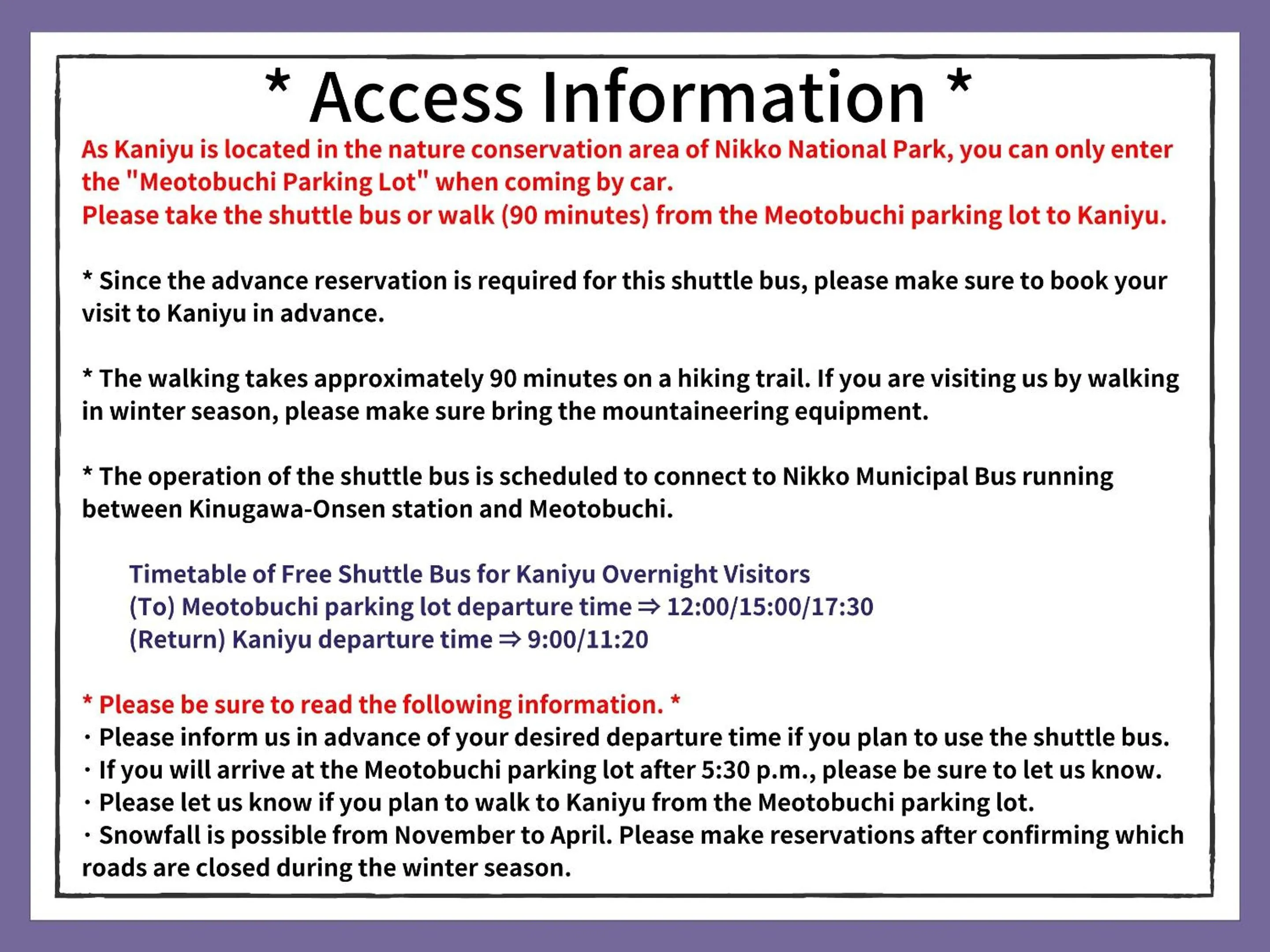 * Access Information *

As Kaniyu is located in the nature conservation area of Nikko National Park, you can only enter the "Meotobuchi Parking Lot" when coming by car.
Please take the shuttle bus or walk (90 minutes) from the Meotobuchi parking lot to Kaniyu.

* Since the advance reservation is required for this shuttle bus, please make sure to book your visit to Kaniyu in advance.

* The walking takes approximately 90 minutes on a hiking trail. If you are visiting us by walking in winter season, please make sure bring the mountaineering equipment.

* The operation of the shuttle bus is scheduled to connect to Nikko Municipal Bus running between Kinugawa-Onsen station and Meotobuchi.

Timetable of Free Shuttle Bus for Kaniyu Overnight Visitors
(To) Meotobuchi parking lot departure time ⇒ 12:00/15:00/17:30
(Return) Kaniyu departure time ⇒ 9:00/11:20

* Please be sure to read the following information. *
・Please inform us in advance of your desired departure time if you plan to use the shuttle bus.
・If you will arrive at the Meotobuchi parking lot after 5:30 p.m., please be sure to let us know.
・Please let us know if you plan to walk to Kaniyu from the Meotobuchi parking lot.
・Snowfall is possible from November to April. Please make reservations after confirming which roads are closed during the winter season.